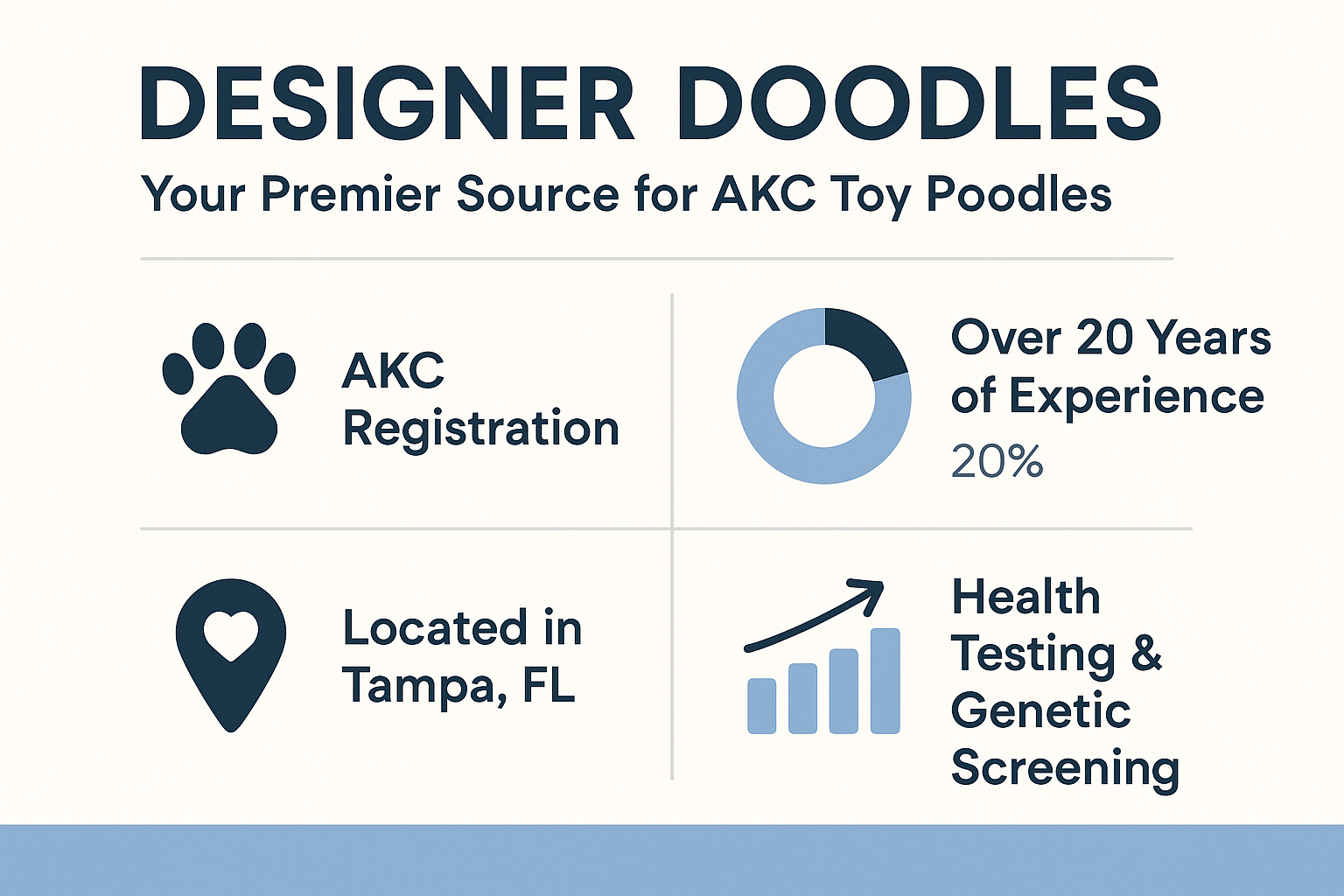 DESIGNER DOODLES

Your Premier Source for AKC Toy Poodles

AKC Registration

Over 20 Years of Experience

20%

Located in Tampa, FL

Health Testing & Genetic Screening